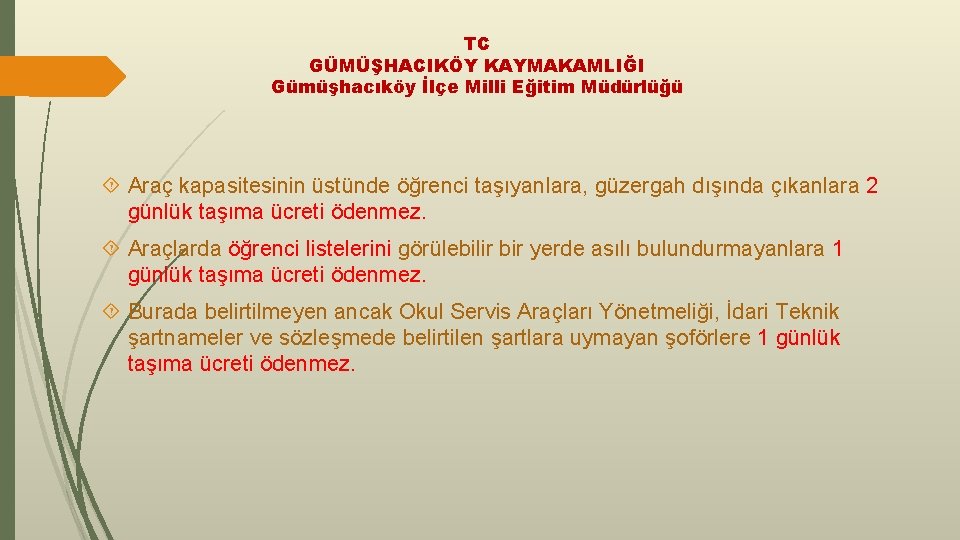 TC
GÜMÜŞHACIKÖY KAYMAKAMLIĞI
Gümüşhacıköy İlçe Milli Eğitim Müdürlüğü

Araç kapasitesinin üstünde öğrenci taşıyanlara, güzergah dışında çıkanlara 2 günlük taşıma ücreti ödenmez.

Araçlarda öğrenci listelerini görülebilir bir yerde asılı bulundurmayanlara 1 günlük taşıma ücreti ödenmez.

Burada belirtilmeyen ancak Okul Servis Araçları Yönetmeliği, İdari Teknik şartnameler ve sözleşmede belirtilen şartlara uymayan şoförlere 1 günlük taşıma ücreti ödenmez.